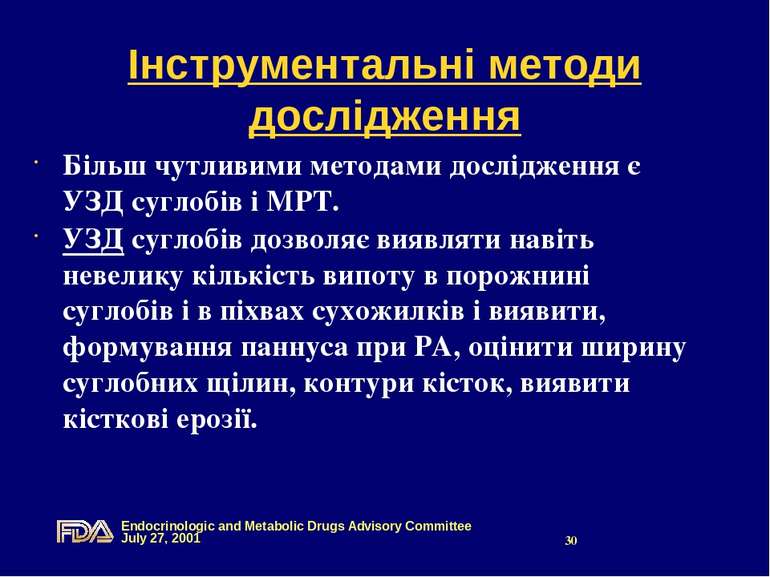 Інструментальні методи дослідження

· Більш чутливими методами дослідження є УЗД суглобів і МРТ.
· УЗД суглобів дозволяє виявляти навіть невелику кількість випоту в порожнині суглобів і в піхвах сухожилків і виявити, формування паннуса при РА, оцінити ширину суглобних щілин, контури кісток, виявити кісткові ерозії.

FDA Endocrinologic and Metabolic Drugs Advisory Committee
July 27, 2001

30